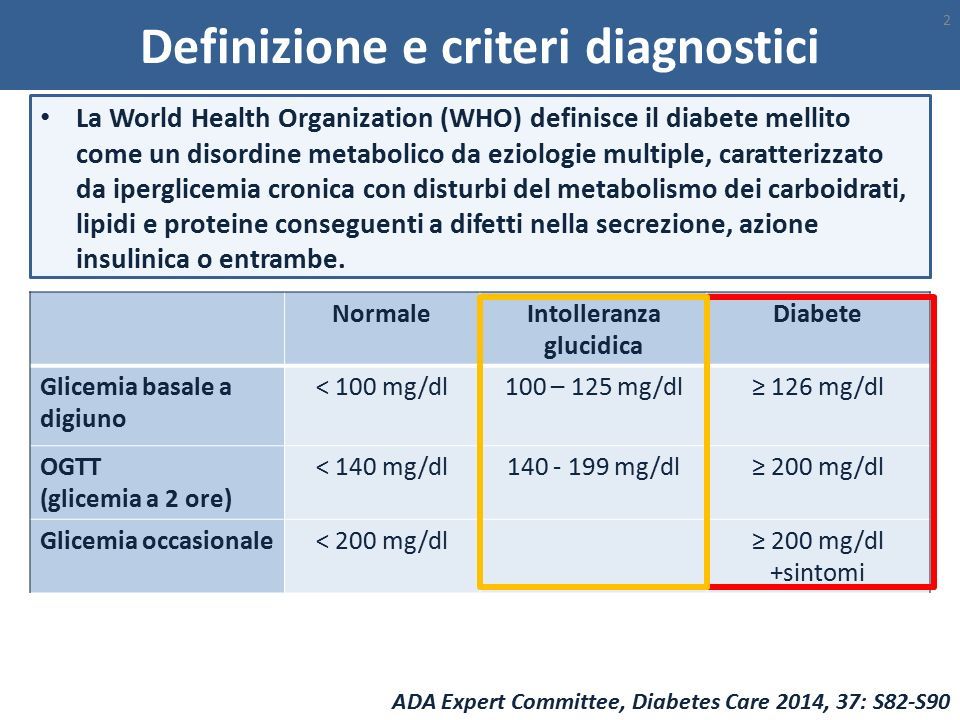 2

Definizione e criteri diagnostici

• La World Health Organization (WHO) definisce il diabete mellito come un disordine metabolico da eziologie multiple, caratterizzato da iperglicemia cronica con disturbi del metabolismo dei carboidrati, lipidi e proteine conseguenti a difetti nella secrezione, azione insulinica o entrambe.

| | Normale | Intolleranza glucidica | Diabete |
|---|---|---|---|
| Glicemia basale a digiuno | < 100 mg/dl | 100 – 125 mg/dl | ≥ 126 mg/dl |
| OGTT (glicemia a 2 ore) | < 140 mg/dl | 140 - 199 mg/dl | ≥ 200 mg/dl |
| Glicemia occasionale | < 200 mg/dl | | ≥ 200 mg/dl +sintomi |

ADA Expert Committee, Diabetes Care 2014, 37: S82-S90